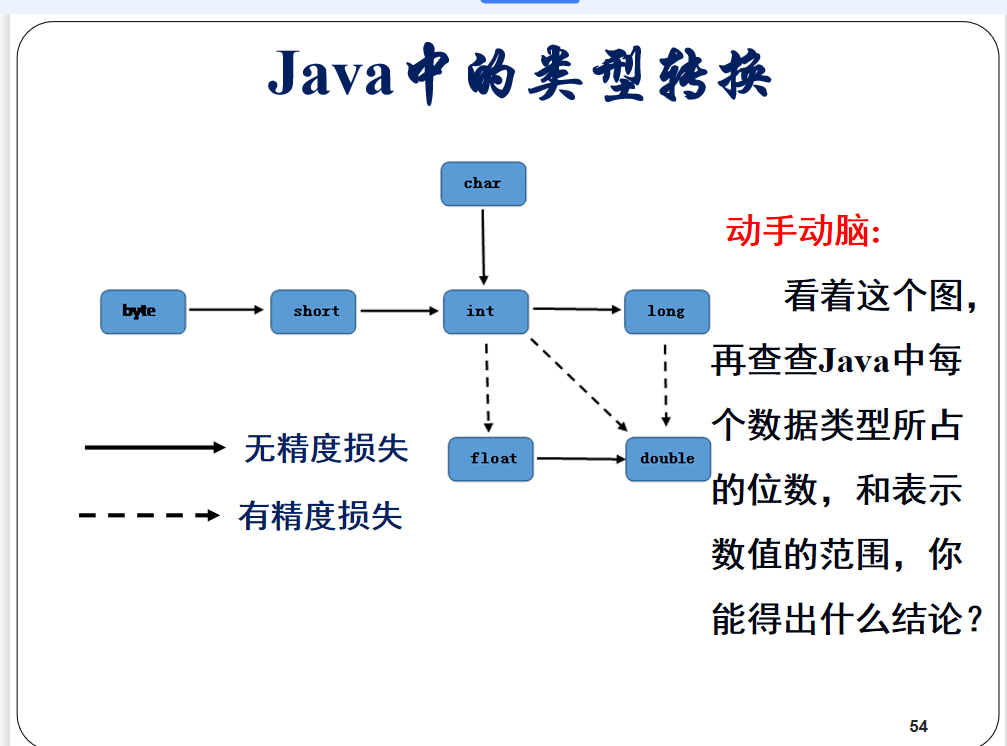 Java中的类型转换

char

byte

short

int

long

float

double

无精度损失

有精度损失

动手动脑:

看着这个图，再查查Java中每个数据类型所占的位数，和表示数值的范围，你能得出什么结论？

54